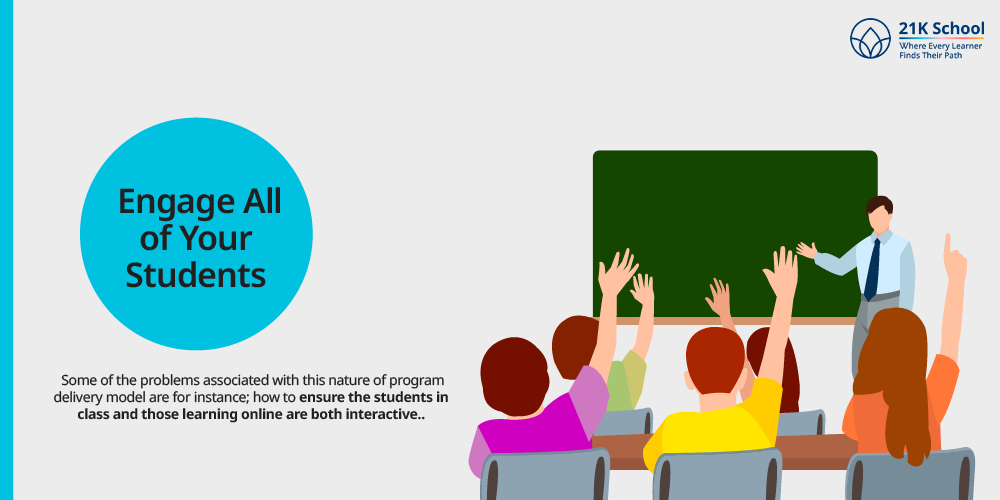 21K School
Where Every Learner Finds Their Path

Engage All of Your Students

Some of the problems associated with this nature of program delivery model are for instance; how to ensure the students in class and those learning online are both interactive..